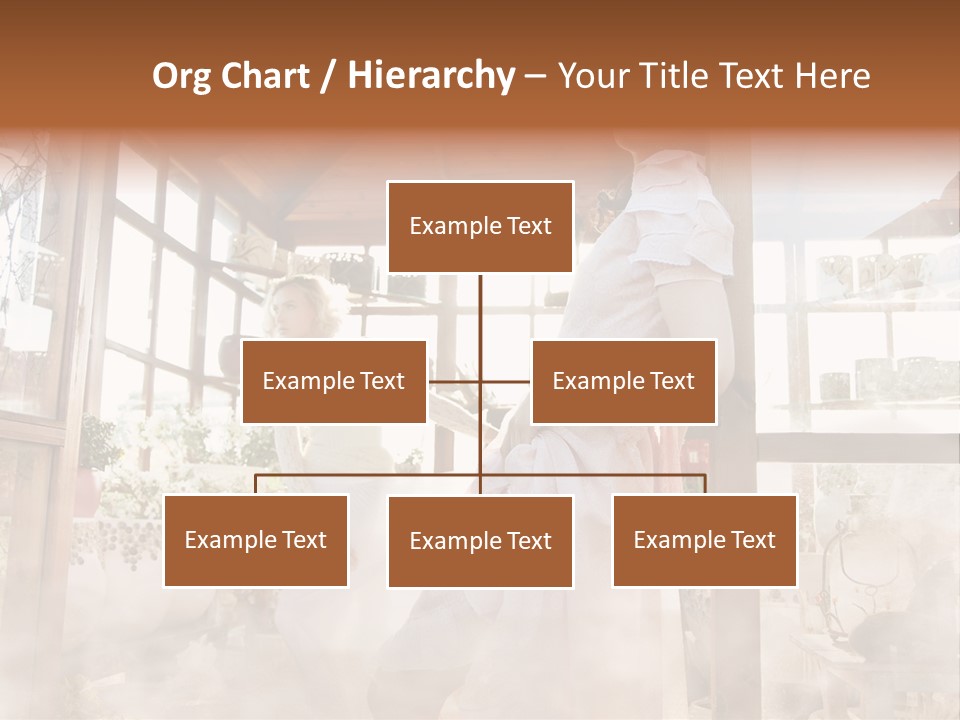 Org Chart / Hierarchy – Your Title Text Here

Example Text

Example Text

Example Text

Example Text

Example Text

Example Text